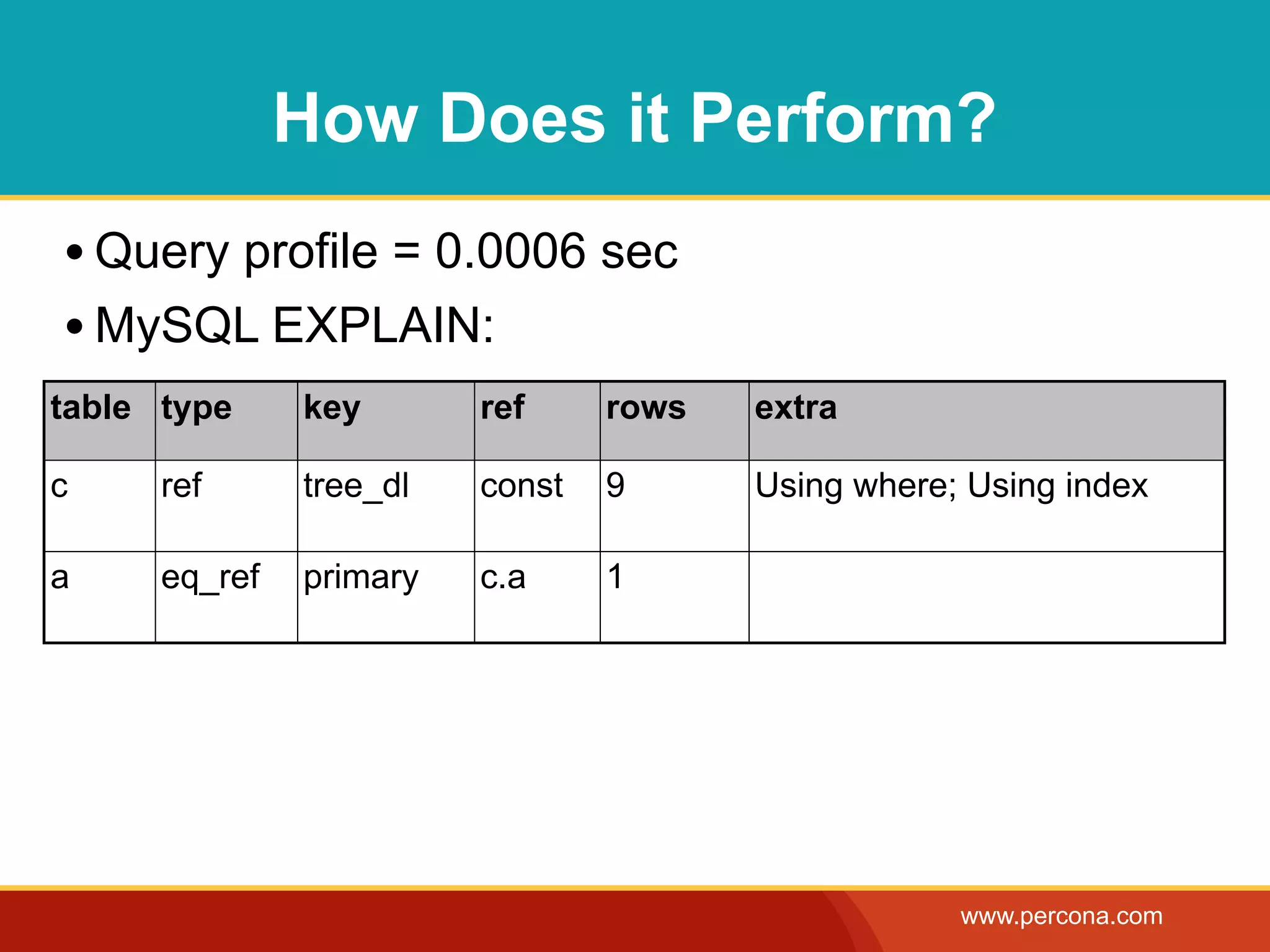 How Does it Perform?

• Query profile = 0.0006 sec

• MySQL EXPLAIN:

| table | type | key | ref | rows | extra |
|---|---|---|---|---|---|
| c | ref | tree_dl | const | 9 | Using where; Using index |
| a | eq_ref | primary | c.a | 1 | |

www.percona.com